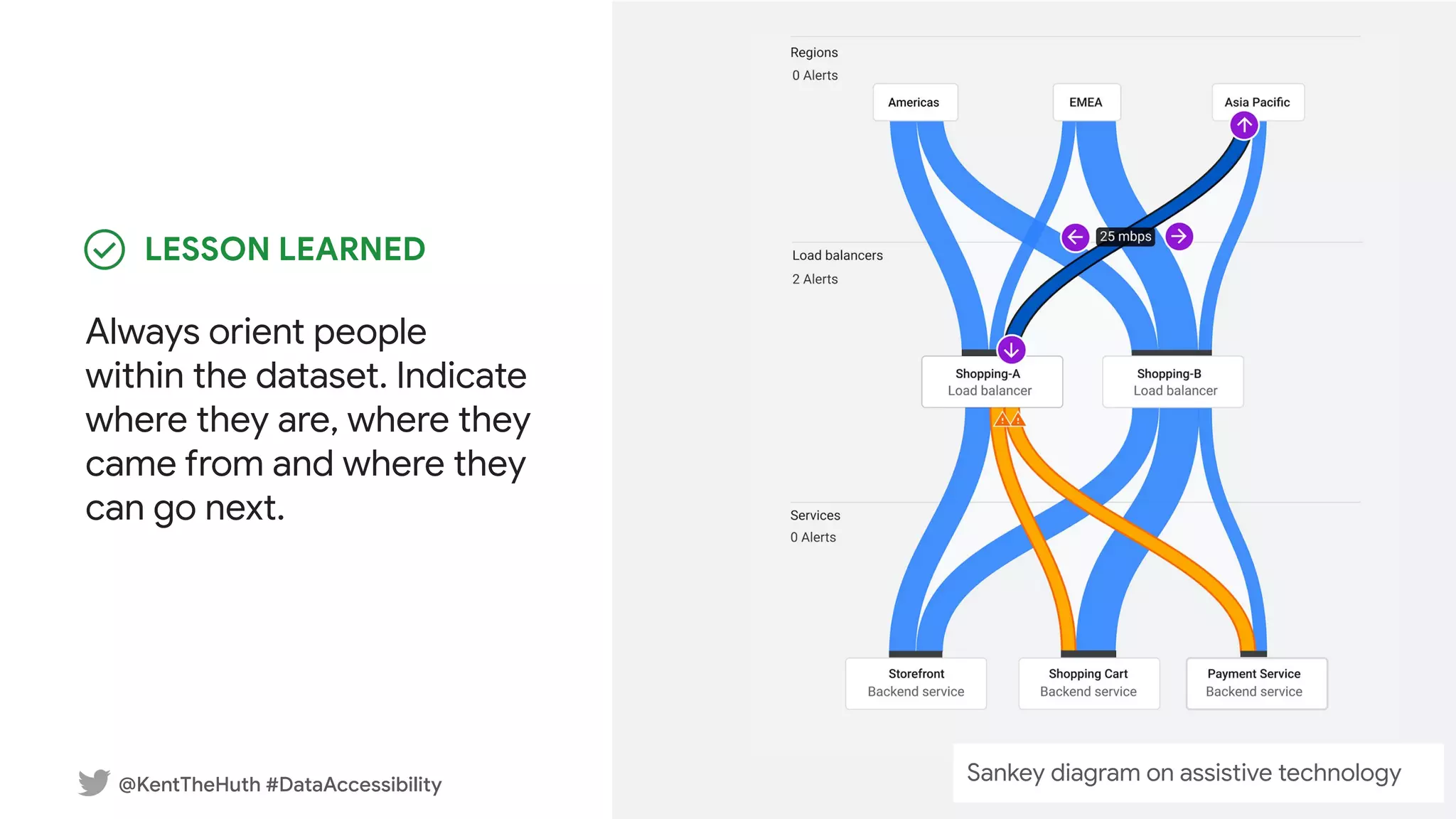 LESSON LEARNED

Always orient people within the dataset. Indicate where they are, where they came from and where they can go next.

@KentTheHuth #DataAccessibility

Regions
0 Alerts

Americas

EMEA

Asia Pacific

25 mbps

Load balancers
2 Alerts

Shopping-A
Load balancer

Shopping-B
Load balancer

Services
0 Alerts

Storefront
Backend service

Shopping Cart
Backend service

Payment Service
Backend service

Sankey diagram on assistive technology